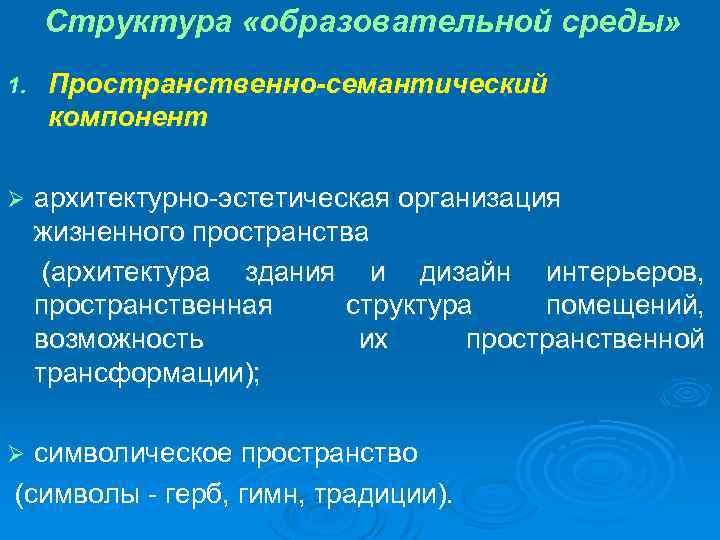 Структура «образовательной среды»

1. Пространственно-семантический компонент

➢ архитектурно-эстетическая организация жизненного пространства

(архитектура здания и дизайн интерьеров, пространственная структура помещений, возможность их пространственной трансформации);

➢ символическое пространство

(символы - герб, гимн, традиции).